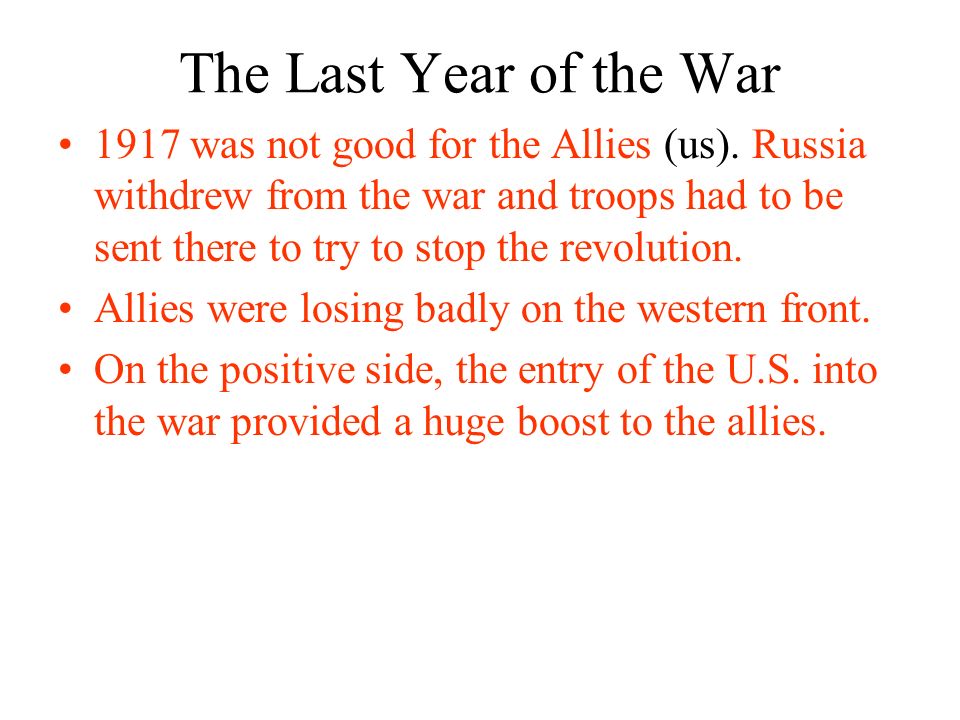 The Last Year of the War

• 1917 was not good for the Allies (us). Russia withdrew from the war and troops had to be sent there to try to stop the revolution.
• Allies were losing badly on the western front.
• On the positive side, the entry of the U.S. into the war provided a huge boost to the allies.